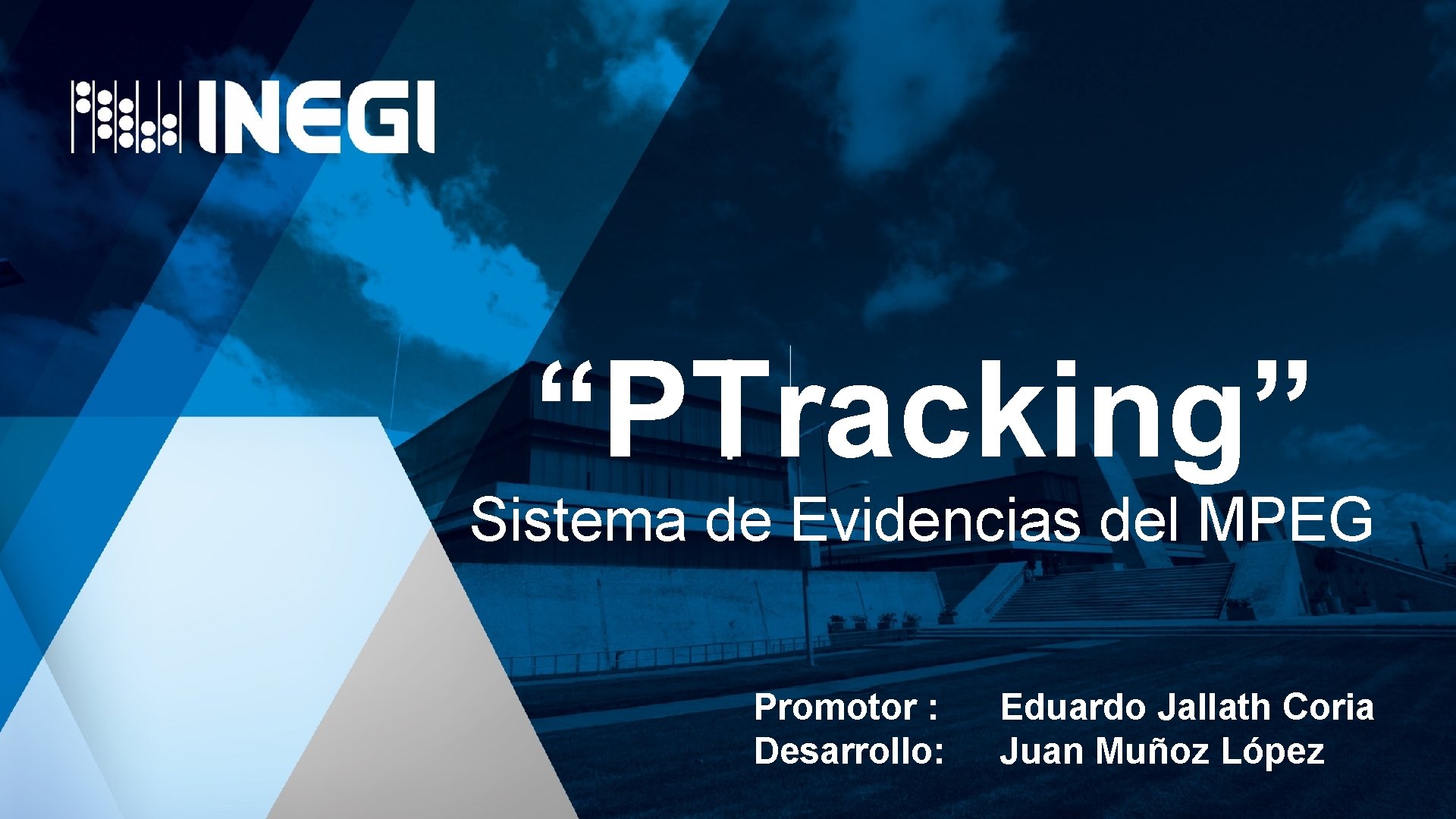 INEGI

“PTracking”

Sistema de Evidencias del MPEG

Promotor : Eduardo Jallath Coria
Desarrollo: Juan Muñoz López